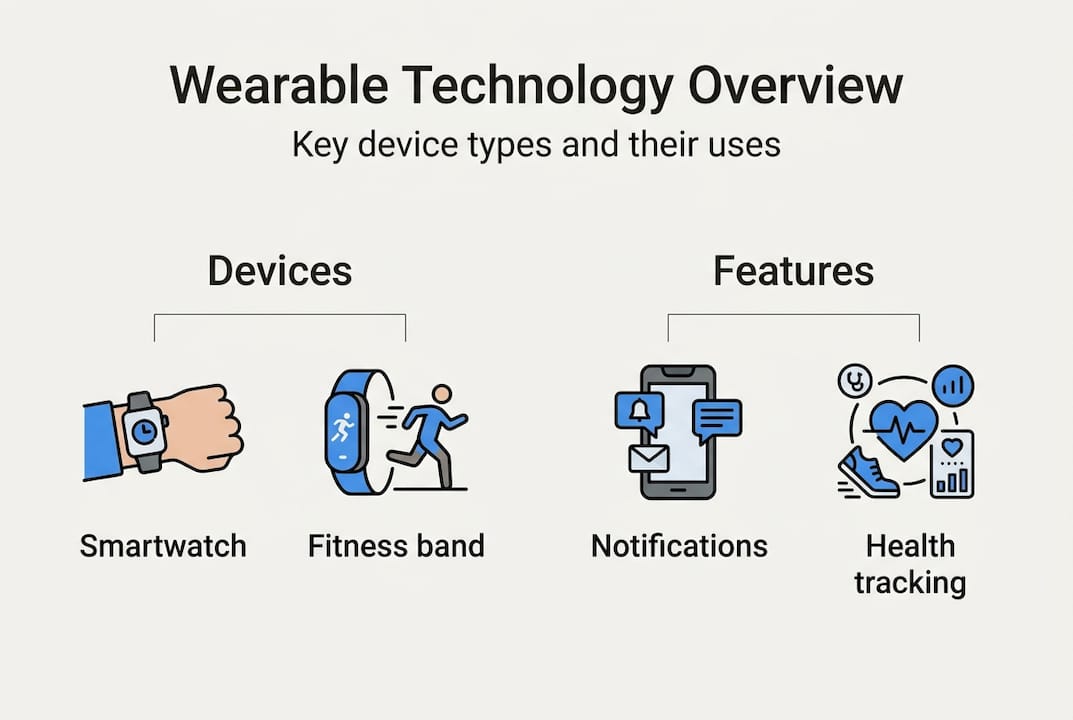 Wearable Technology Overview
Key device types and their uses

Devices

Smartwatch

Fitness band

Features

Notifications

Health tracking